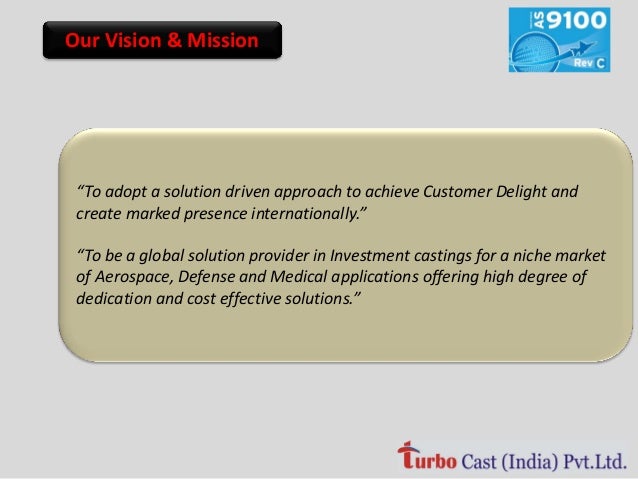 Our Vision & Mission

AS 9100 Rev C

“To adopt a solution driven approach to achieve Customer Delight and create marked presence internationally.”

“To be a global solution provider in Investment castings for a niche market of Aerospace, Defense and Medical applications offering high degree of dedication and cost effective solutions.”

Turbo Cast (India) Pvt.Ltd.